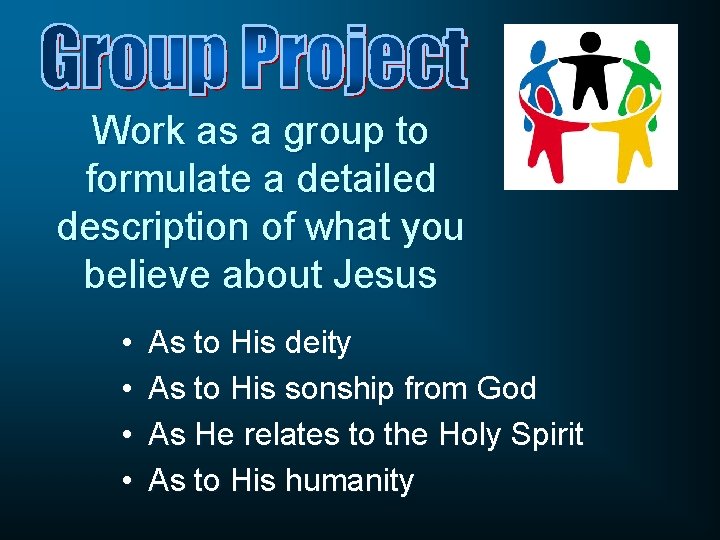 Group Project

Work as a group to formulate a detailed description of what you believe about Jesus

• As to His deity
• As to His sonship from God
• As He relates to the Holy Spirit
• As to His humanity